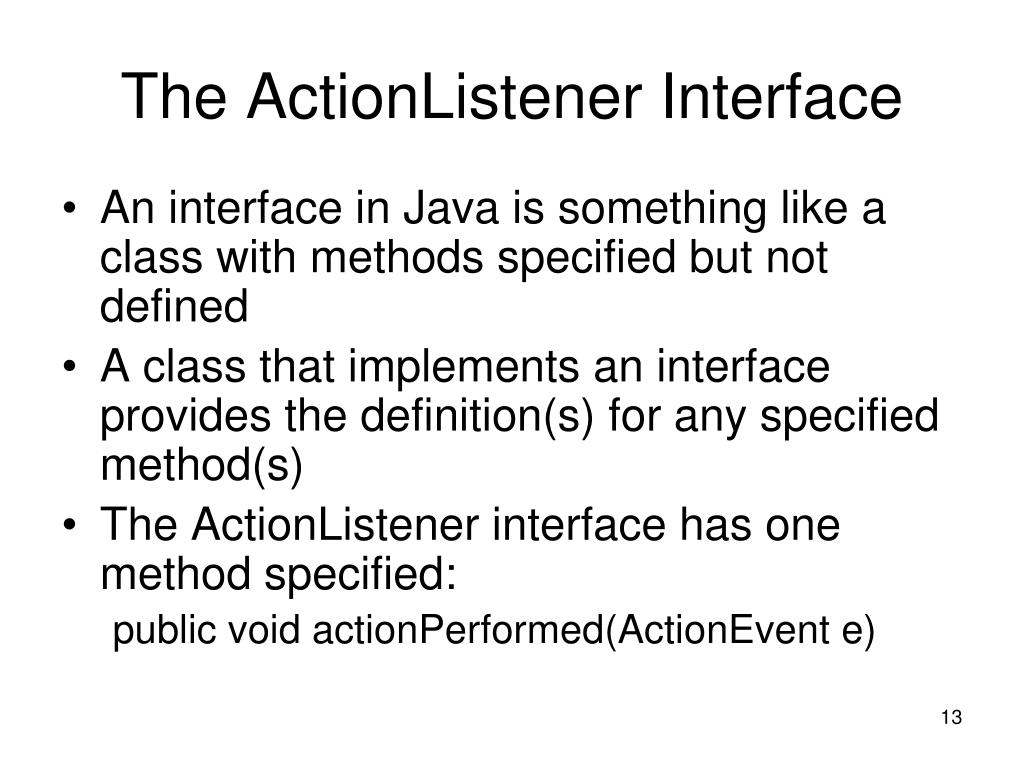 The ActionListener Interface

• An interface in Java is something like a class with methods specified but not defined
• A class that implements an interface provides the definition(s) for any specified method(s)
• The ActionListener interface has one method specified:
public void actionPerformed(ActionEvent e)

13